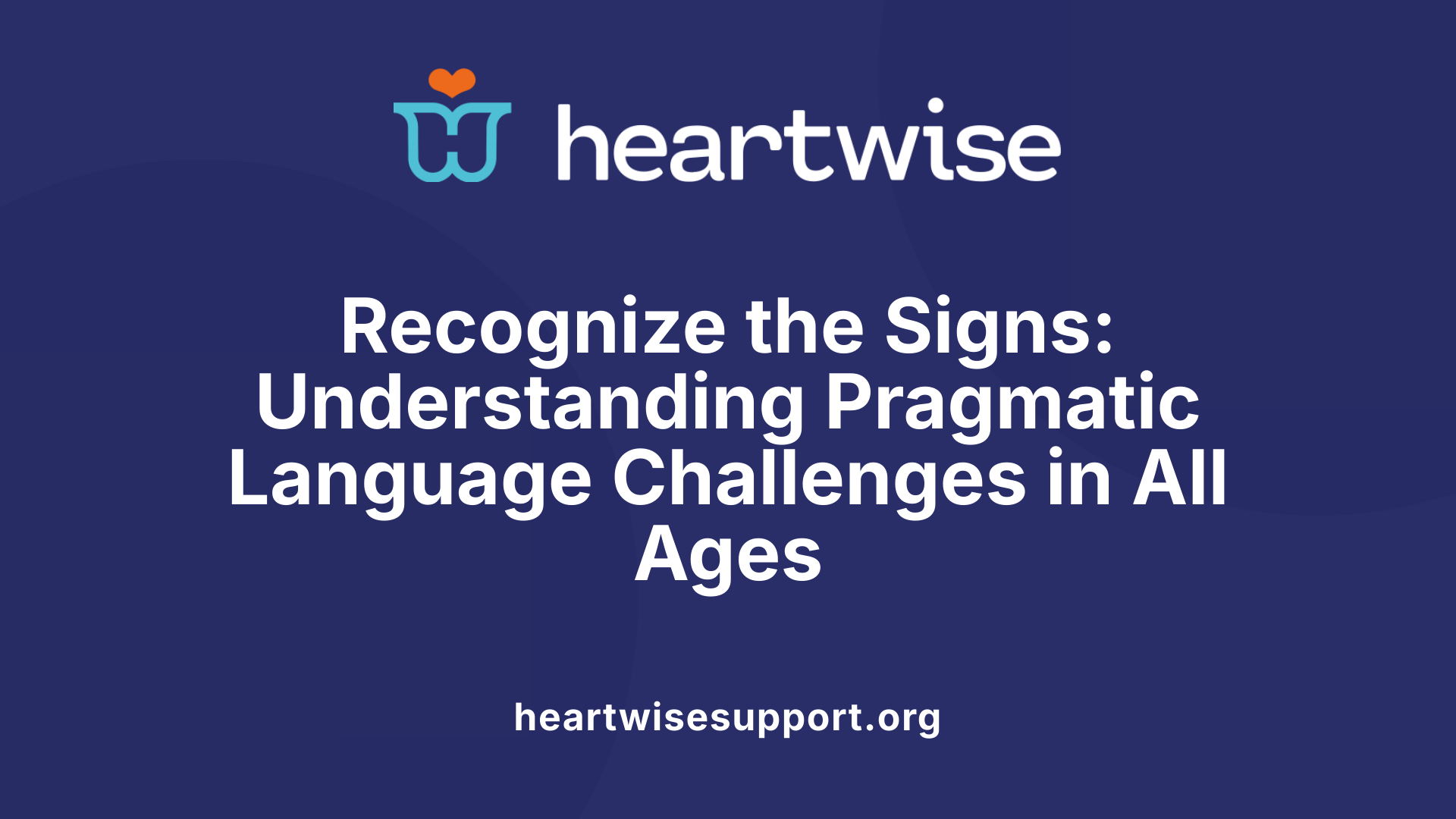 heartwise

Recognize the Signs: Understanding Pragmatic Language Challenges in All Ages

heartwisesupport.org